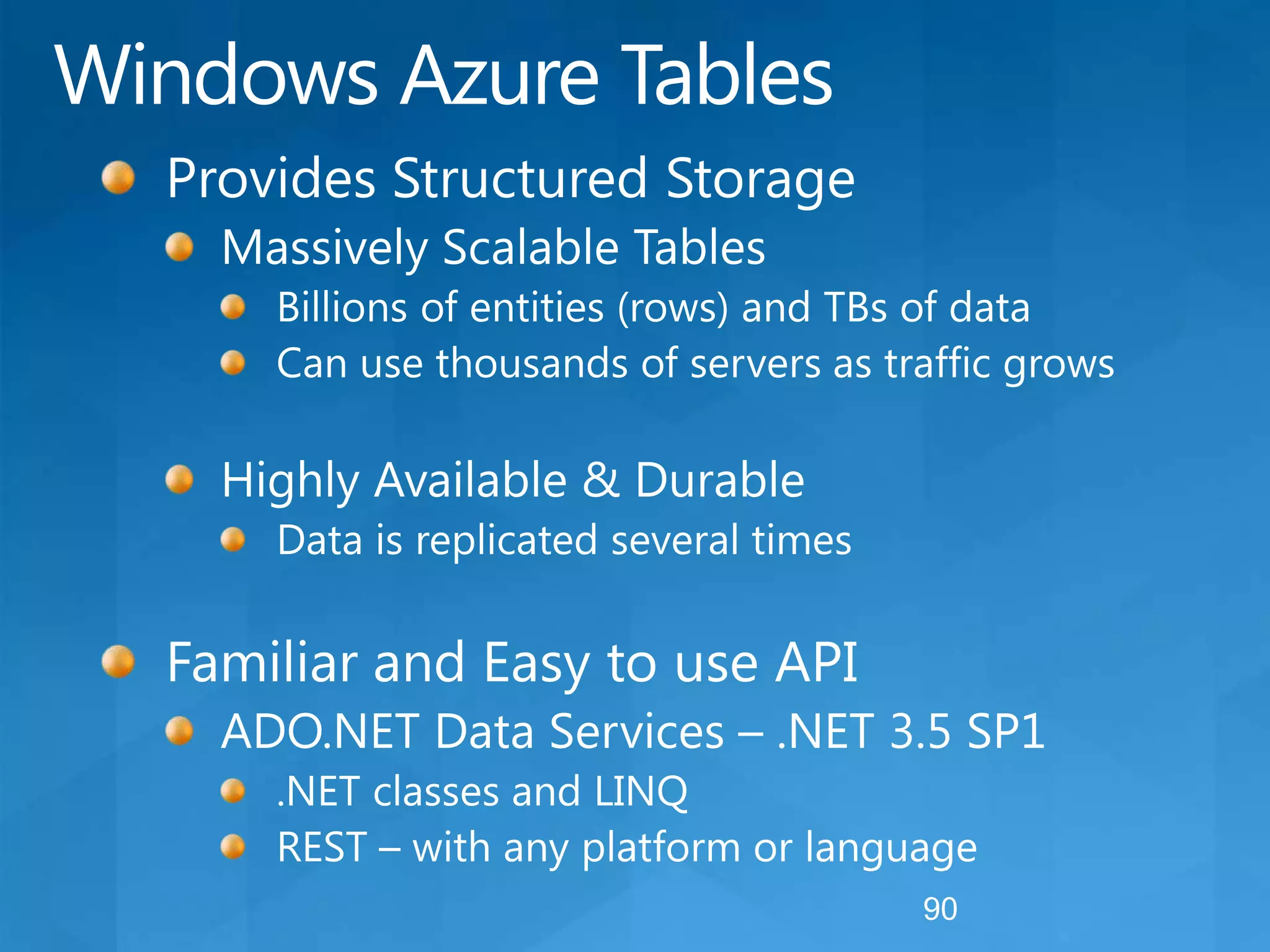 Windows Azure Tables

Provides Structured Storage

Massively Scalable Tables

Billions of entities (rows) and TBs of data

Can use thousands of servers as traffic grows

Highly Available & Durable

Data is replicated several times

Familiar and Easy to use API

ADO.NET Data Services – .NET 3.5 SP1

.NET classes and LINQ

REST – with any platform or language

90